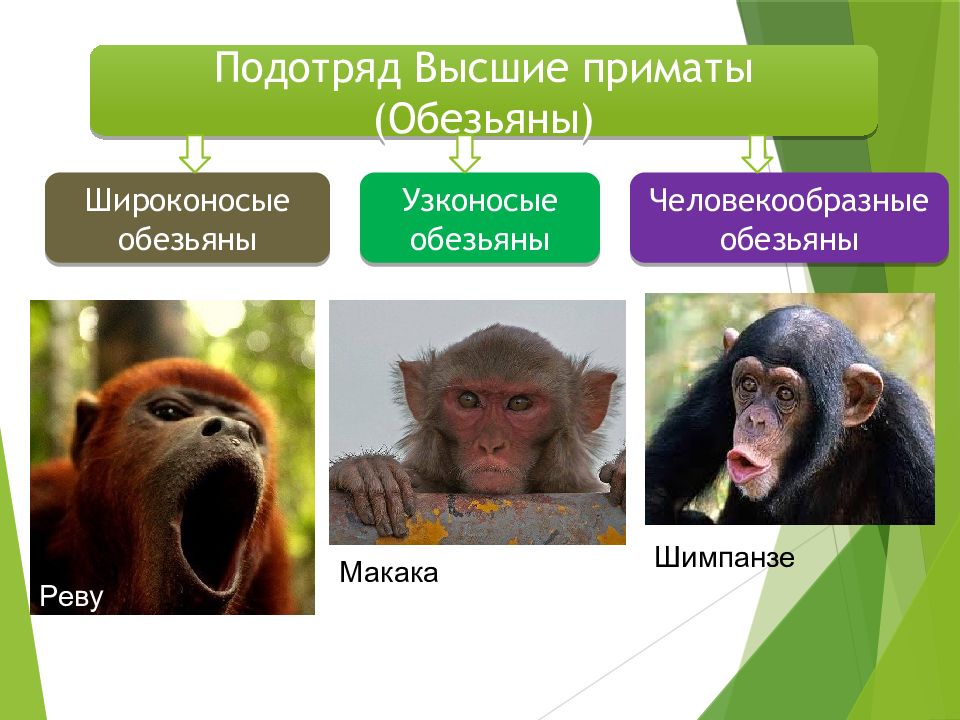 Подотряд Высшие приматы (Обезьяны)

Широконосые обезьяны

Узконосые обезьяны

Человекообразные обезьяны

Реву

Макака

Шимпанзе